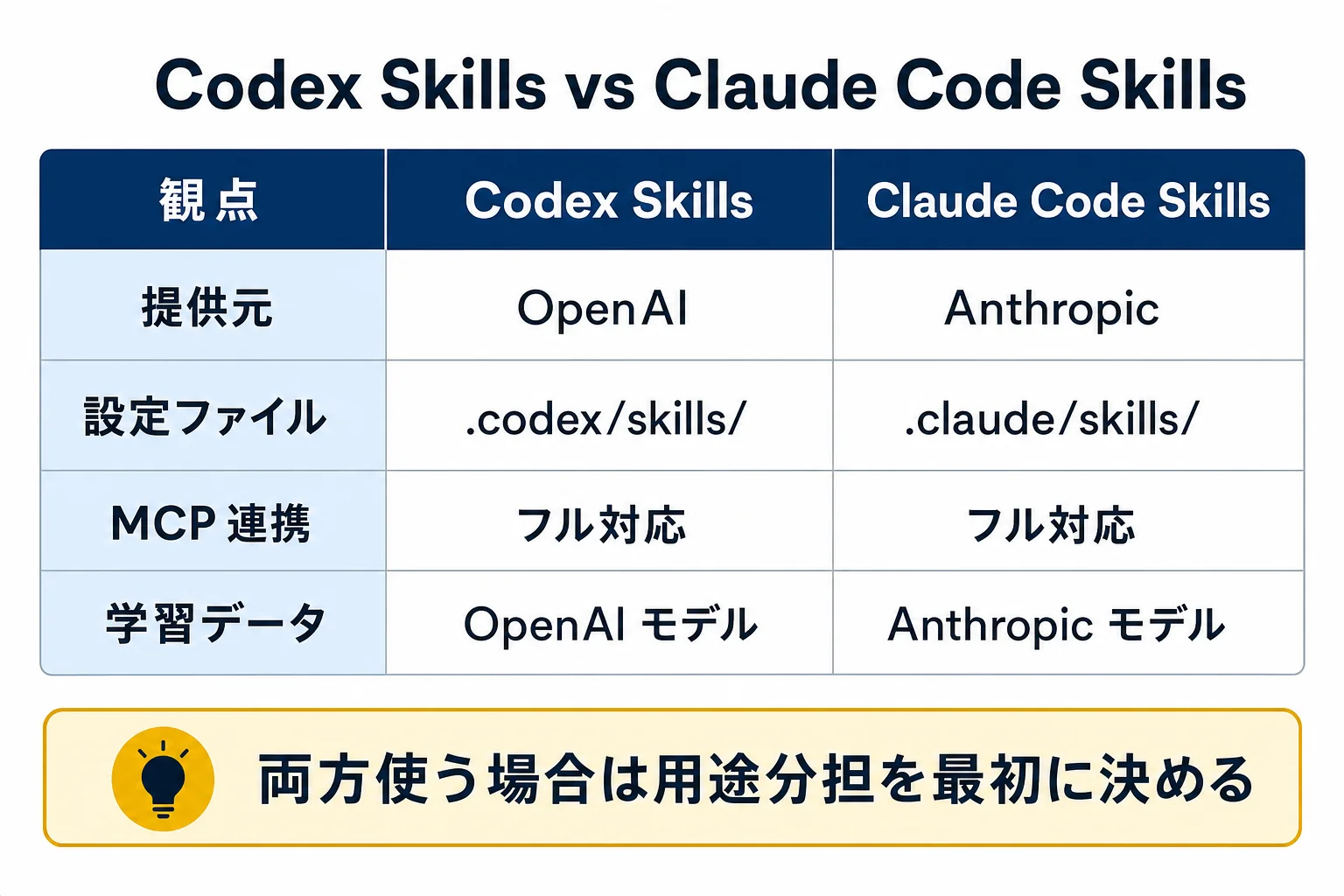 Codex Skills vs Claude Code Skills

| 観点 | Codex Skills | Claude Code Skills |
|---|---|---|
| 提供元 | OpenAI | Anthropic |
| 設定ファイル | .codex/skills/ | .claude/skills/ |
| MCP 連携 | フル対応 | フル対応 |
| 学習データ | OpenAI モデル | Anthropic モデル |

両方使う場合は用途分担を最初に決める